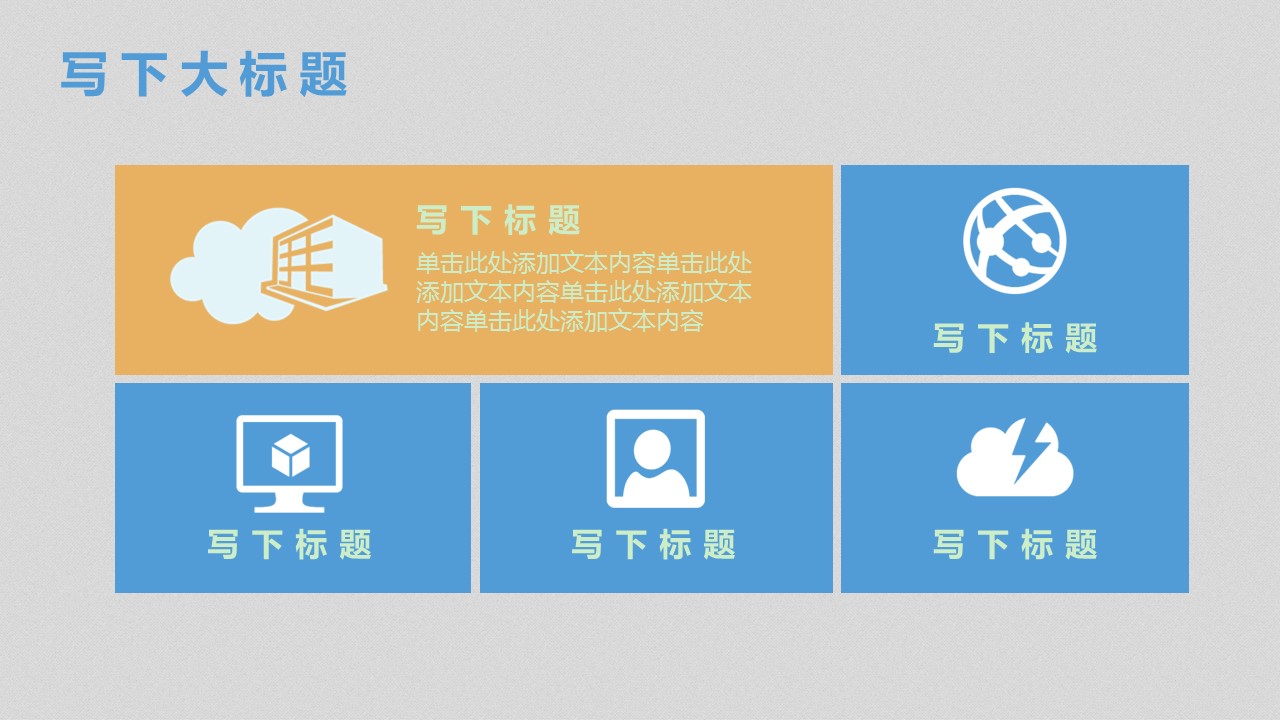 写下大标题

写下标题

单击此处添加文本内容单击此处添加文本内容单击此处添加文本内容单击此处添加文本内容

写下标题

写下标题

写下标题

写下标题